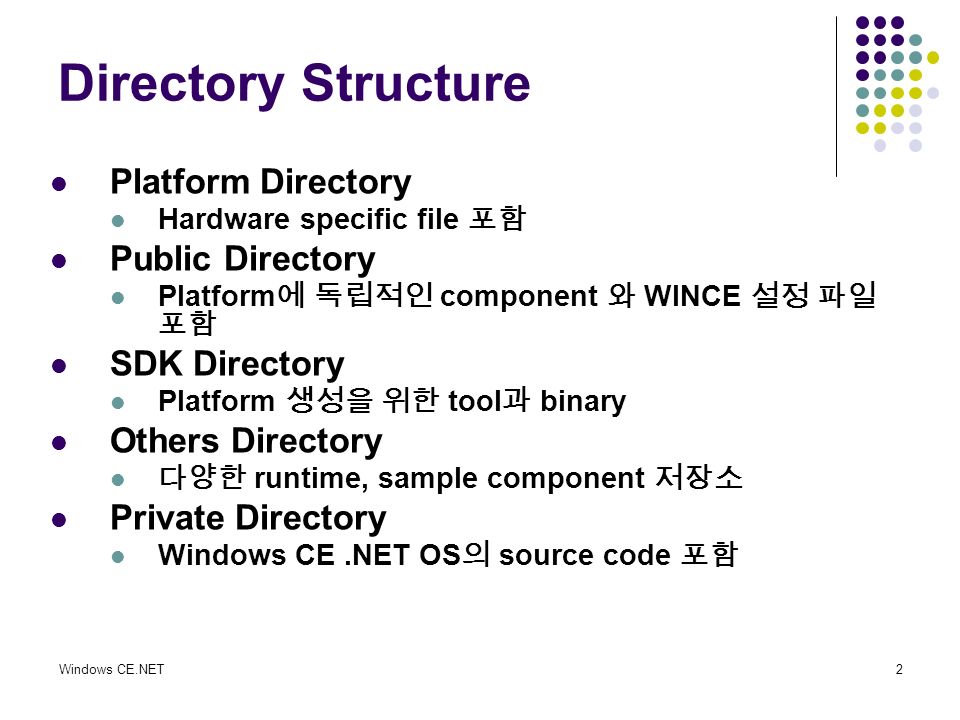 Directory Structure

- Platform Directory
  - Hardware specific file 포함
- Public Directory
  - Platform에 독립적인 component 와 WINCE 설정 파일 포함
- SDK Directory
  - Platform 생성을 위한 tool과 binary
- Others Directory
  - 다양한 runtime, sample component 저장소
- Private Directory
  - Windows CE .NET OS의 source code 포함

Windows CE.NET

2